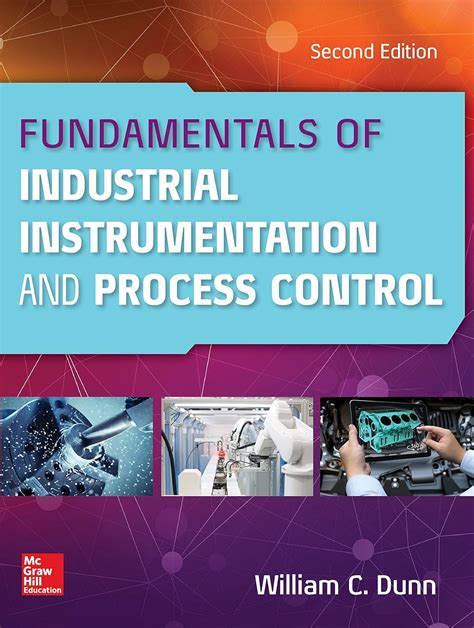 Second Edition

FUNDAMENTALS OF INDUSTRIAL INSTRUMENTATION AND PROCESS CONTROL

Mc Graw Hill Education

William C. Dunn